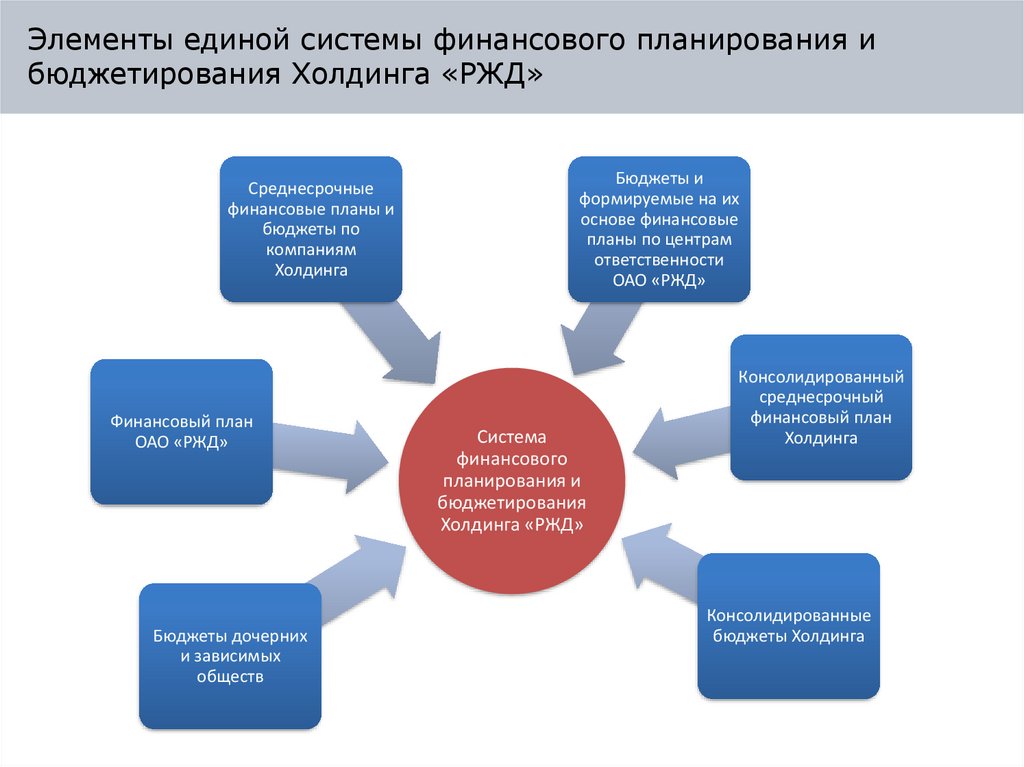 Элементы единой системы финансового планирования и бюджетирования Холдинга «РЖД»

Среднесрочные финансовые планы и бюджеты по компаниям Холдинга

Бюджеты и формируемые на их основе финансовые планы по центрам ответственности ОАО «РЖД»

Финансовый план ОАО «РЖД»

Система финансового планирования и бюджетирования Холдинга «РЖД»

Консолидированный среднесрочный финансовый план Холдинга

Бюджеты дочерних и зависимых обществ

Консолидированные бюджеты Холдинга